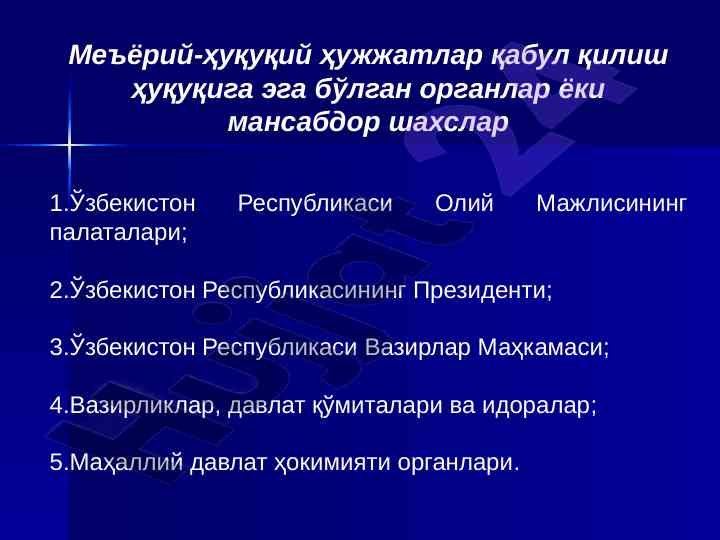 Меъёрий-ҳуқуқий ҳужжатлар қабул қилиш ҳуқуқига эга бўлган органлар ёки мансабдор шахслар

1.Ўзбекистон Республикаси Олий Мажлисининг палаталари;

2.Ўзбекистон Республикасининг Президенти;

3.Ўзбекистон Республикаси Вазирлар Маҳкамаси;

4.Вазирликлар, давлат қўмиталари ва идоралар;

5.Маҳаллий давлат ҳокимияти органлари.

Hujjat24